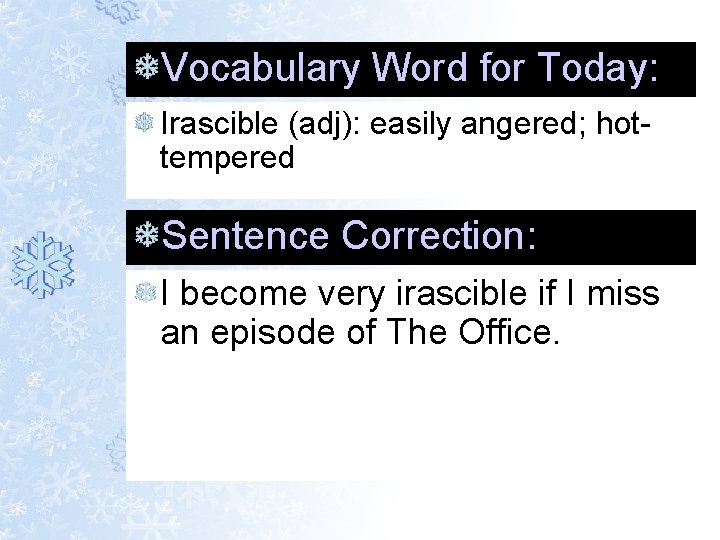 Vocabulary Word for Today:

Irascible (adj): easily angered; hot-tempered

Sentence Correction:

I become very irascible if I miss an episode of The Office.